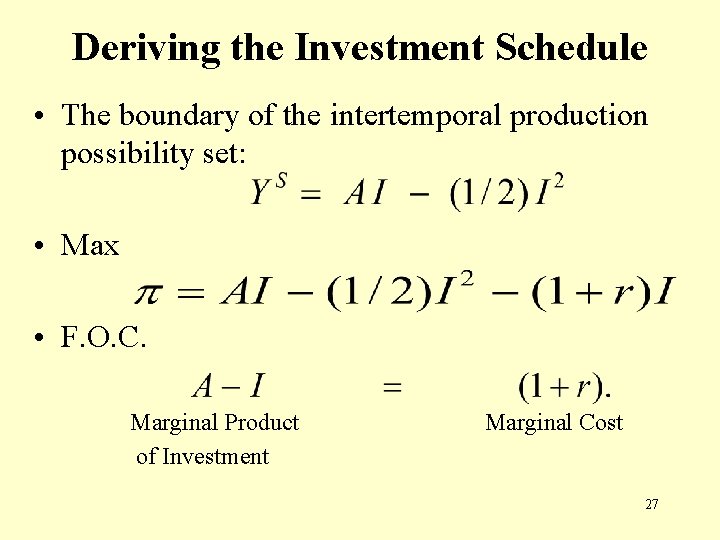 Deriving the Investment Schedule

• The boundary of the intertemporal production possibility set:

$Y^S = AI - (1/2)I^2$

• Max

$\pi = AI - (1/2)I^2 - (1+r)I$

• F.O.C.

$A - I = (1+r).$

Marginal Product of Investment

Marginal Cost

27